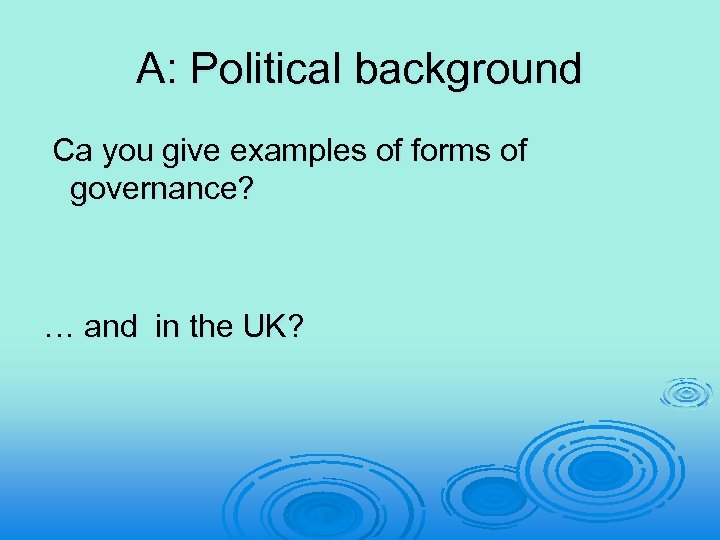 A: Political background

Ca you give examples of forms of governance?

… and in the UK?